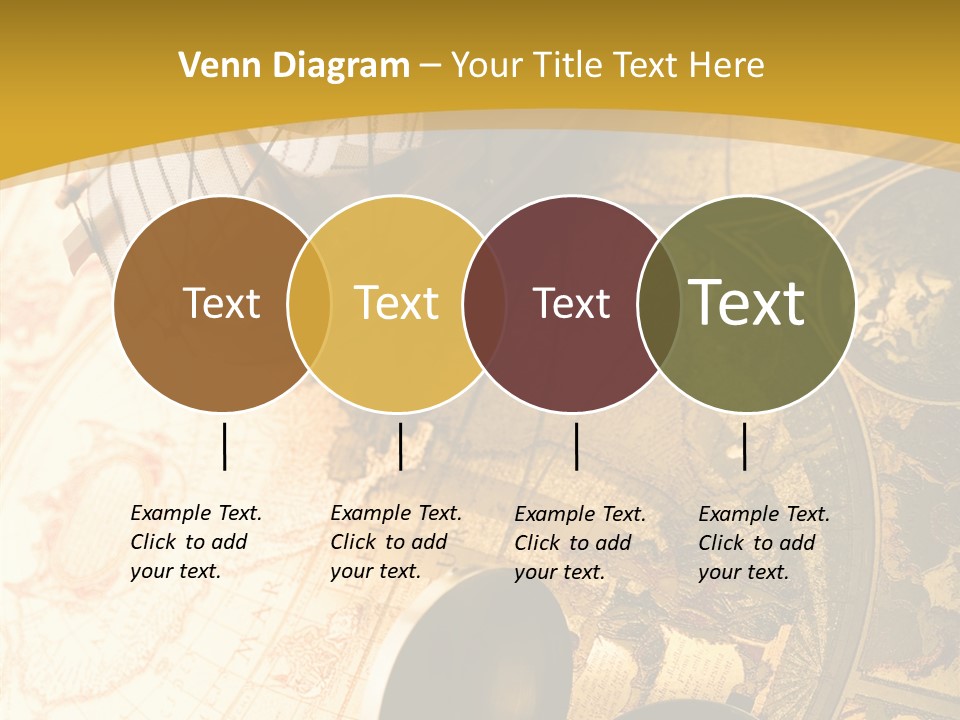 Venn Diagram – Your Title Text Here

Text

Text

Text

Text

Example Text. Click to add your text.

Example Text. Click to add your text.

Example Text. Click to add your text.

Example Text. Click to add your text.